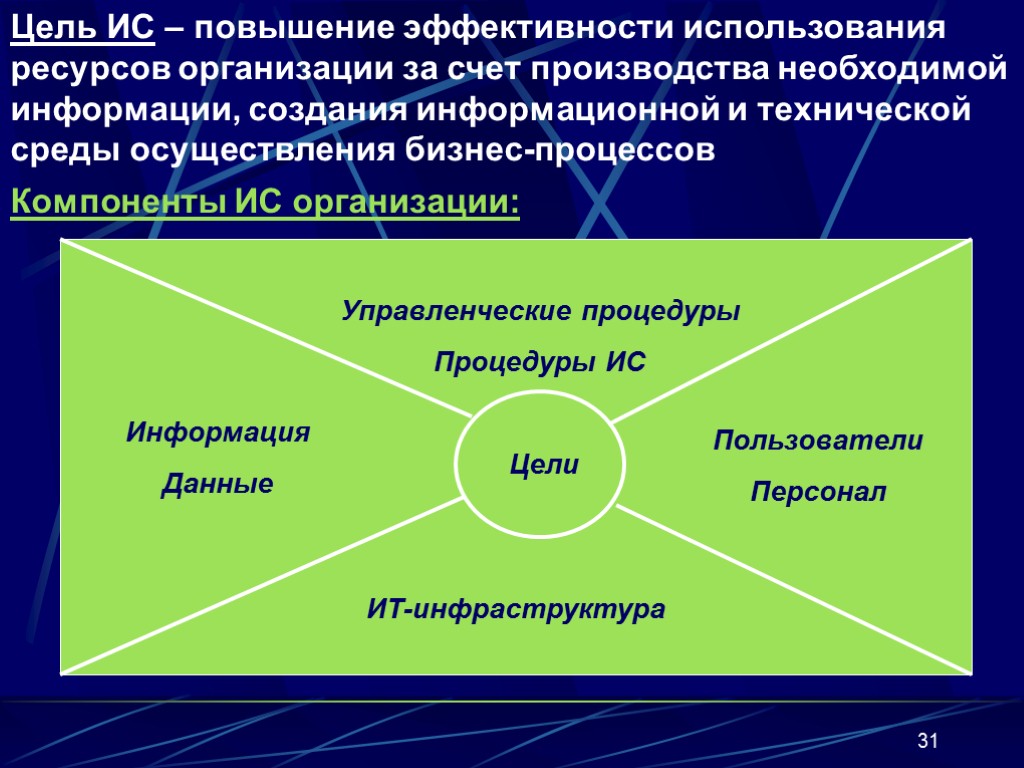 Цель ИС – повышение эффективности использования ресурсов организации за счет производства необходимой информации, создания информационной и технической среды осуществления бизнес-процессов

Компоненты ИС организации:

Управленческие процедуры

Процедуры ИС

Информация

Данные

Цели

Пользователи

Персонал

ИТ-инфраструктура

31